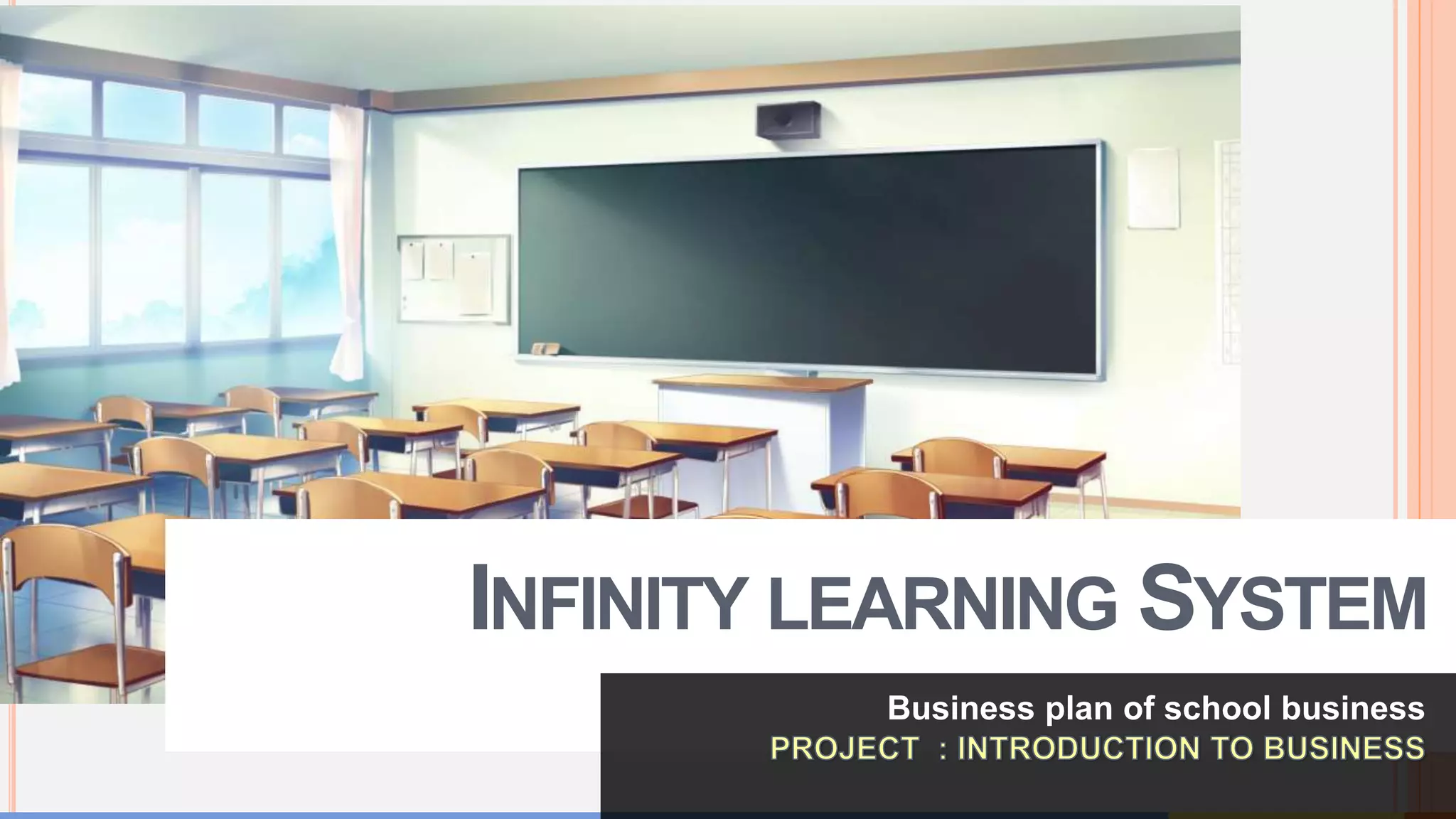 INFINITY LEARNING SYSTEM

Business plan of school business
PROJECT : INTRODUCTION TO BUSINESS